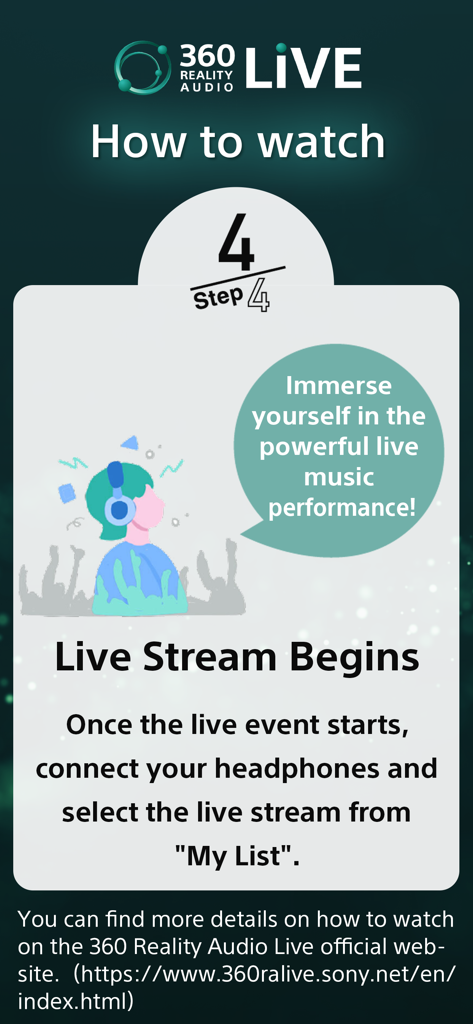 360 REALITY AUDIO LiVE

How to watch

4

Step 4

Immerse yourself in the powerful live music performance!

Live Stream Begins

Once the live event starts, connect your headphones and select the live stream from "My List".

You can find more details on how to watch on the 360 Reality Audio Live official website. (https://www.360ralive.sony.net/en/index.html)